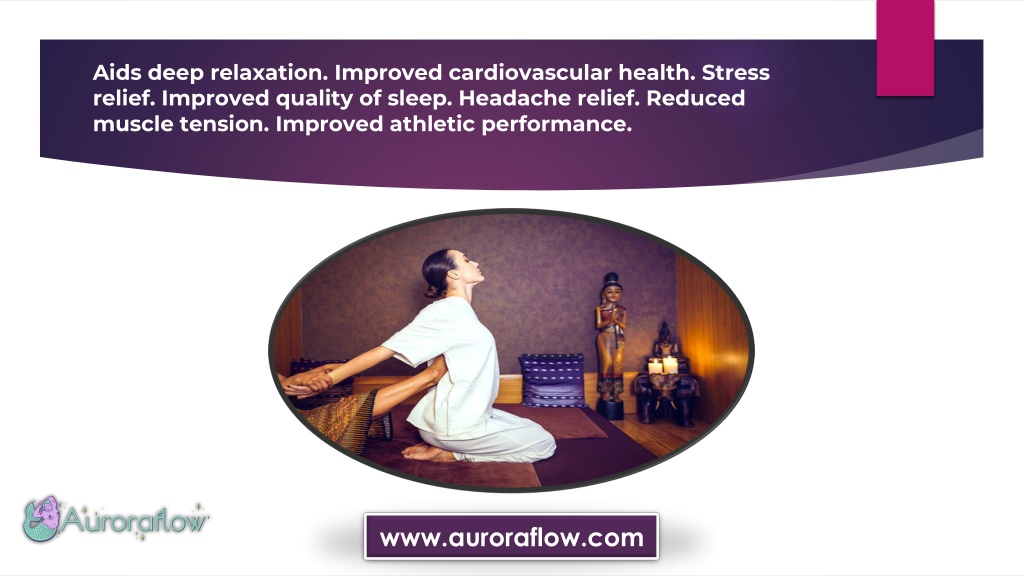 Aids deep relaxation. Improved cardiovascular health. Stress relief. Improved quality of sleep. Headache relief. Reduced muscle tension. Improved athletic performance.

Auroraflow

www.auroraflow.com